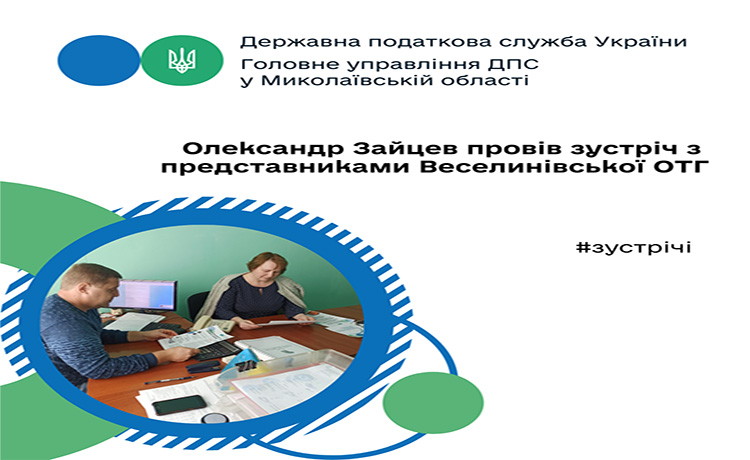 Державна податкова служба України
Головне управління ДПС
у Миколаївській області

Олександр Зайцев провів зустріч з представниками Веселинівської ОТГ

#зустрічі